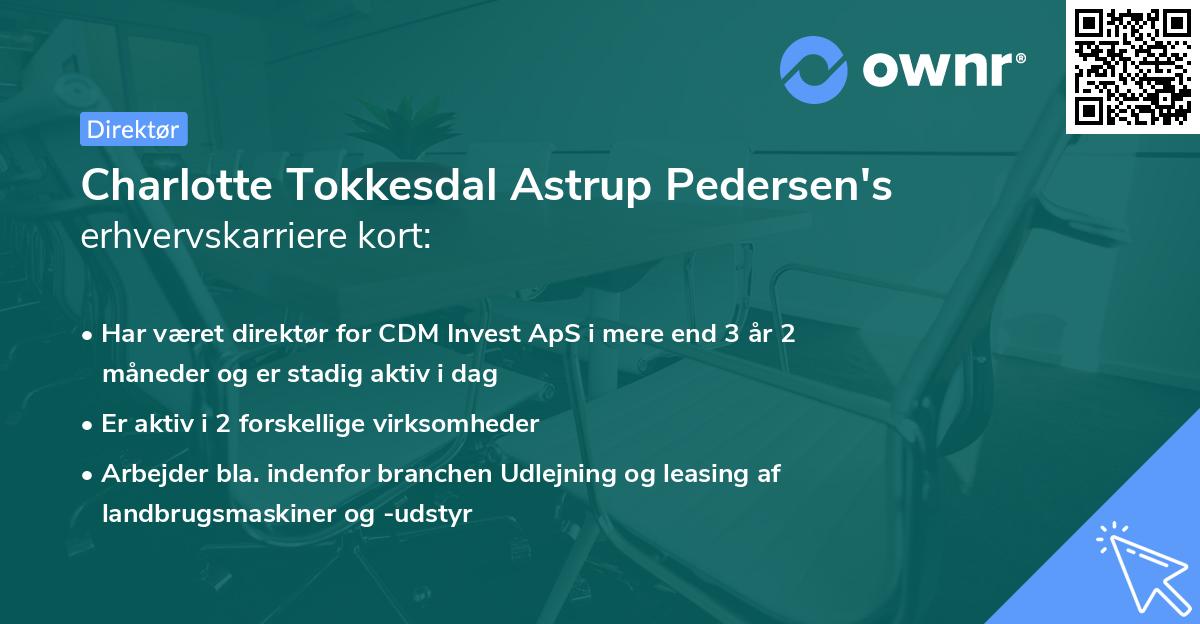 ownr®

Direktør

Charlotte Tokkesdal Astrup Pedersen's
erhvervskarriere kort:

• Har været direktør for CDM Invest ApS i mere end 3 år 2 måneder og er stadig aktiv i dag

• Er aktiv i 2 forskellige virksomheder

• Arbejder bla. indenfor branchen Udlejning og leasing af landbrugsmaskiner og -udstyr